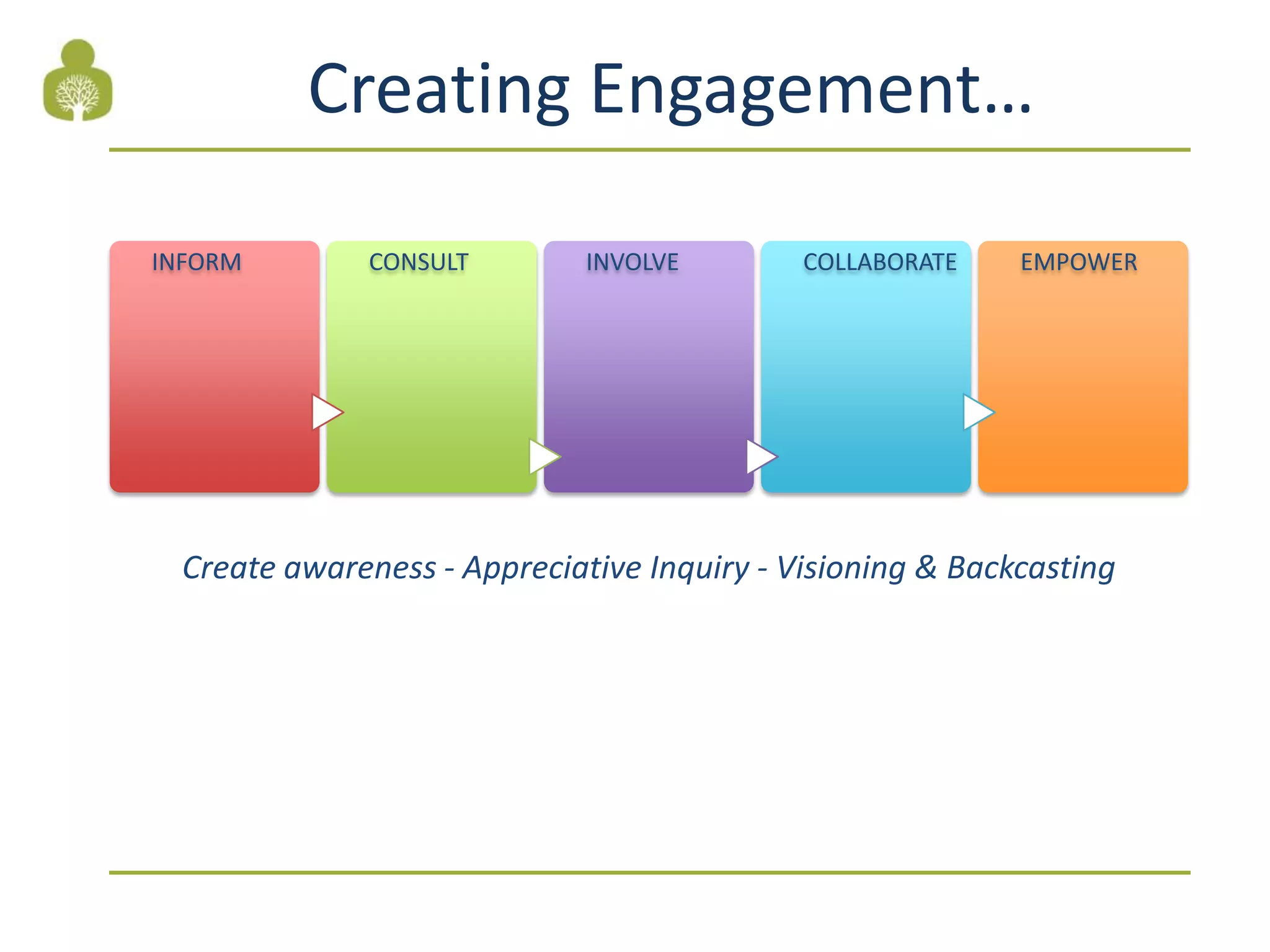 Creating Engagement…

INFORM

CONSULT

INVOLVE

COLLABORATE

EMPOWER

Create awareness - Appreciative Inquiry - Visioning & Backcasting